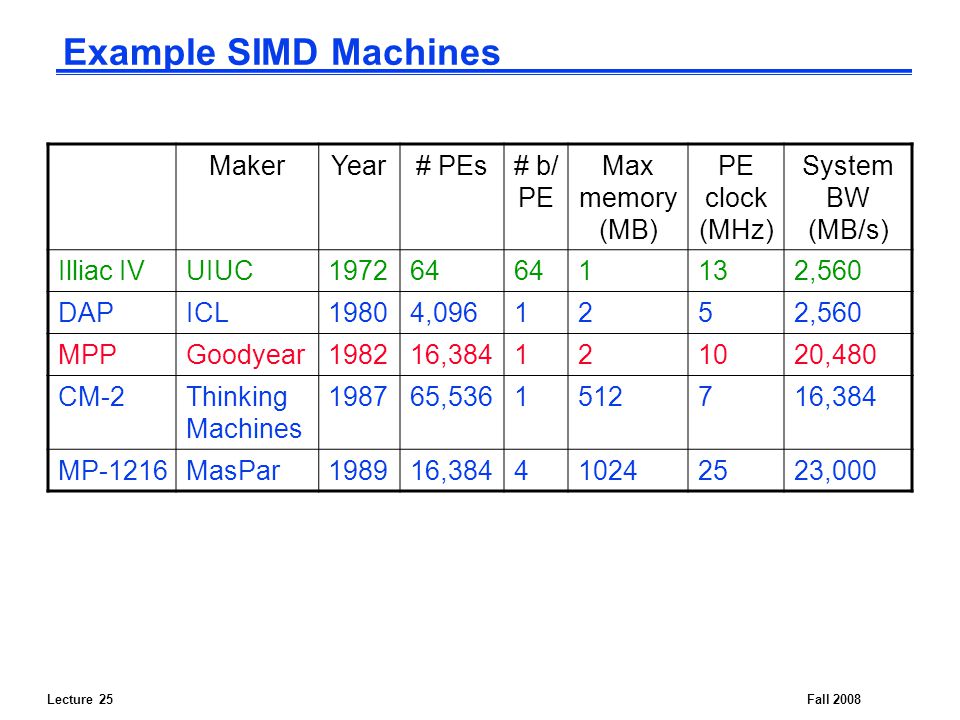 Example SIMD Machines

|  | Maker | Year | # PEs | # b/ PE | Max memory (MB) | PE clock (MHz) | System BW (MB/s) |
|---|---|---|---|---|---|---|---|
| Illiac IV | UIUC | 1972 | 64 | 64 | 1 | 13 | 2,560 |
| DAP | ICL | 1980 | 4,096 | 1 | 2 | 5 | 2,560 |
| MPP | Goodyear | 1982 | 16,384 | 1 | 2 | 10 | 20,480 |
| CM-2 | Thinking Machines | 1987 | 65,536 | 1 | 512 | 7 | 16,384 |
| MP-1216 | MasPar | 1989 | 16,384 | 4 | 1024 | 25 | 23,000 |

Lecture 25

Fall 2008